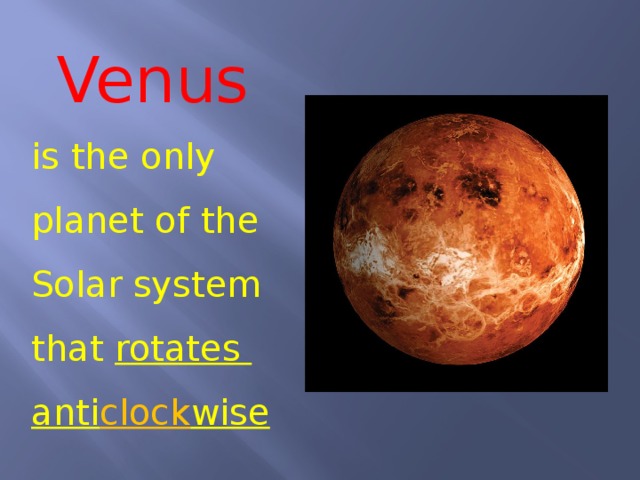 Venus

is the only planet of the Solar system that rotates anticlockwise